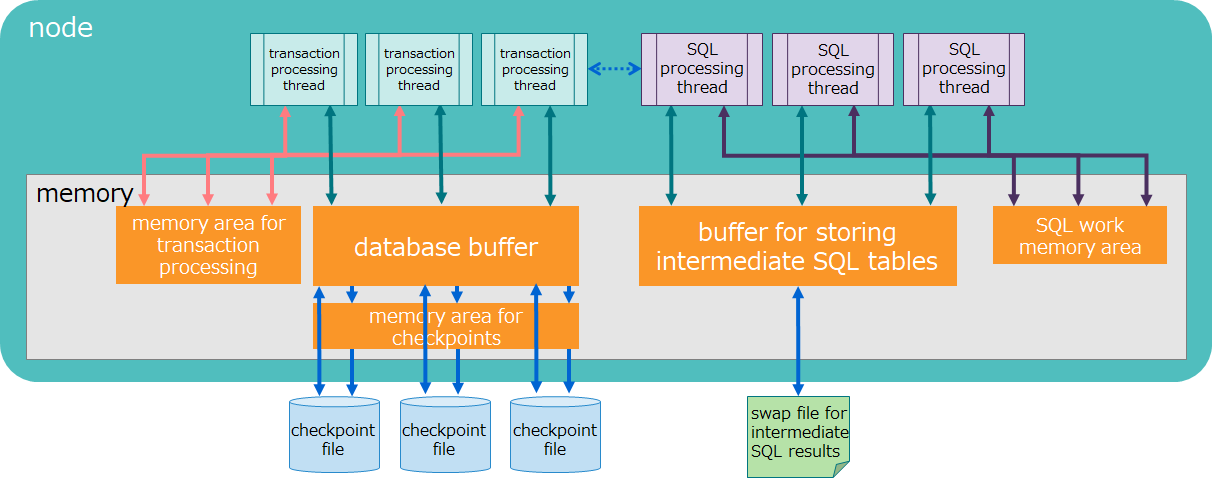 node

transaction processing thread

transaction processing thread

transaction processing thread

SQL processing thread

SQL processing thread

SQL processing thread

memory

memory area for transaction processing

database buffer

buffer for storing intermediate SQL tables

SQL work memory area

memory area for checkpoints

checkpoint file

checkpoint file

checkpoint file

swap file for intermediate SQL results